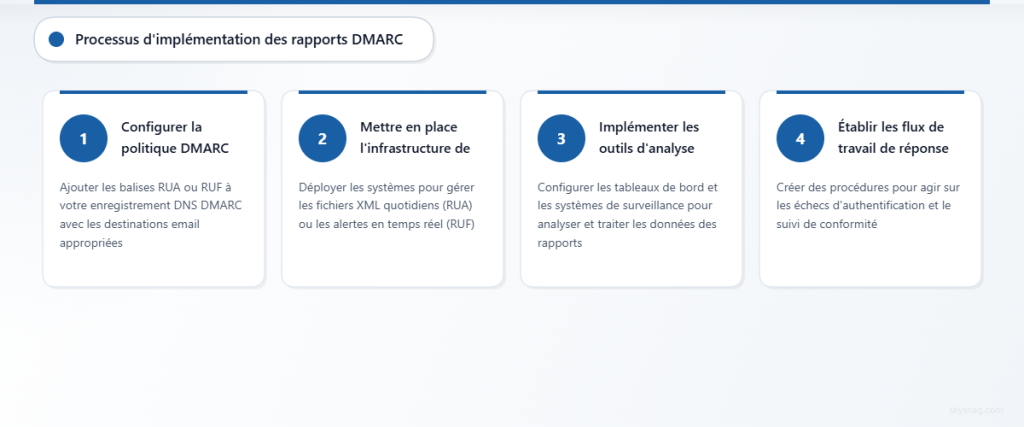 Processus d'implémentation des rapports DMARC

1
Configurer la politique DMARC

Ajouter les balises RUA ou RUF à votre enregistrement DNS DMARC avec les destinations email appropriées

2
Mettre en place l'infrastructure de

Déployer les systèmes pour gérer les fichiers XML quotidiens (RUA) ou les alertes en temps réel (RUF)

3
Implémenter les outils d'analyse

Configurer les tableaux de bord et les systèmes de surveillance pour analyser et traiter les données des rapports

4
Établir les flux de travail de réponse

Créer des procédures pour agir sur les échecs d'authentification et le suivi de conformité

skysnag.com